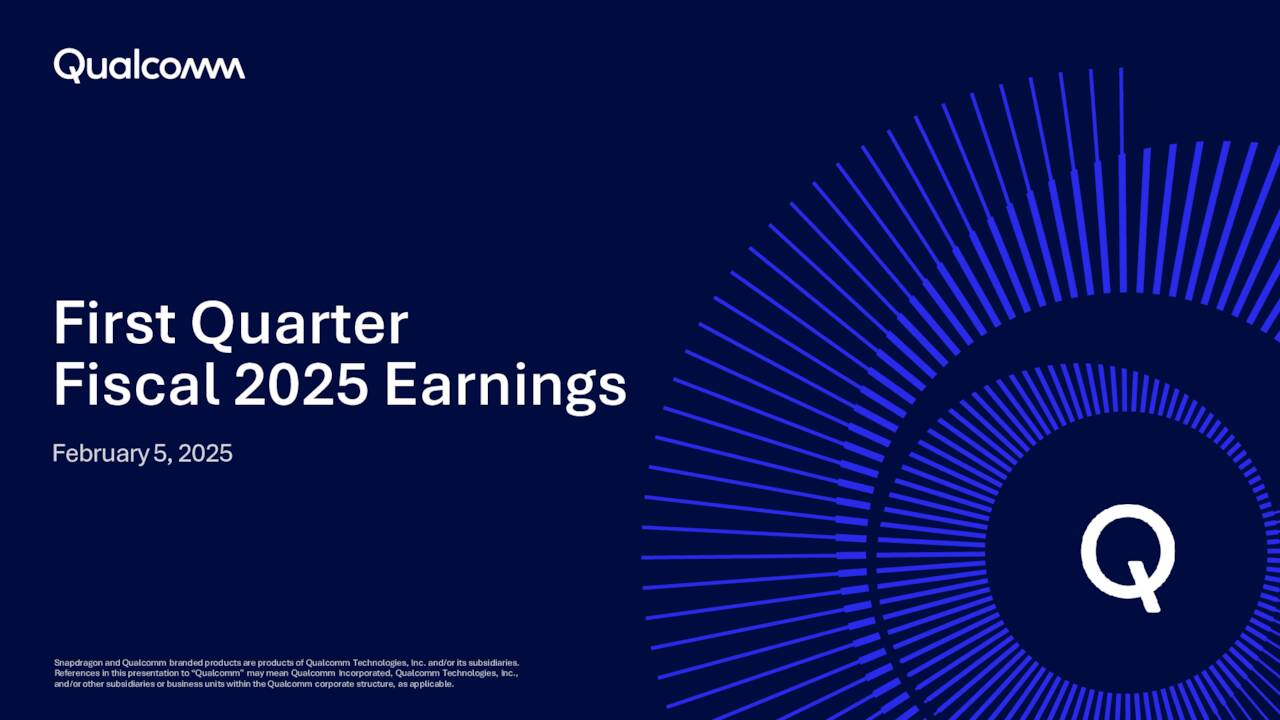 Qualcomm

First Quarter
Fiscal 2025 Earnings

February 5, 2025

Q

Snapdragon and Qualcomm branded products are products of Qualcomm Technologies, Inc. and/or its subsidiaries. References in this presentation to "Qualcomm" may mean Qualcomm Incorporated, Qualcomm Technologies, Inc., and/or other subsidiaries or business units within the Qualcomm corporate structure, as applicable.